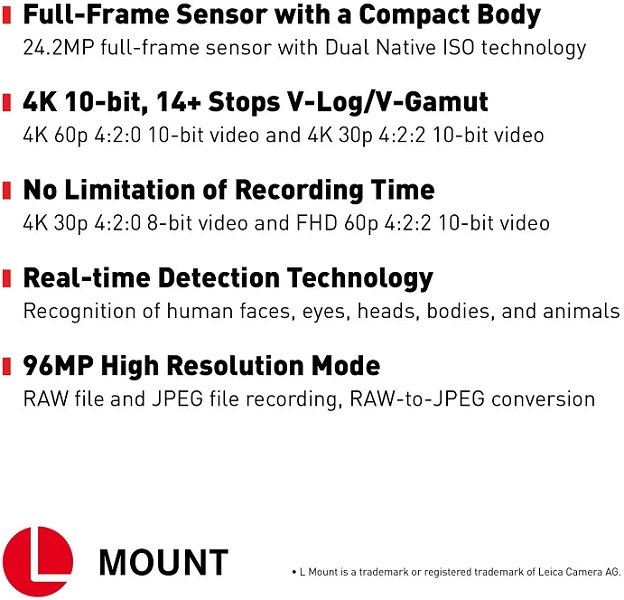 Full-Frame Sensor with a Compact Body
24.2MP full-frame sensor with Dual Native ISO technology

4K 10-bit, 14+ Stops V-Log/V-Gamut
4K 60p 4:2:0 10-bit video and 4K 30p 4:2:2 10-bit video

No Limitation of Recording Time
4K 30p 4:2:0 8-bit video and FHD 60p 4:2:2 10-bit video

Real-time Detection Technology
Recognition of human faces, eyes, heads, bodies, and animals

96MP High Resolution Mode
RAW file and JPEG file recording, RAW-to-JPEG conversion

L

MOUNT

• L Mount is a trademark or registered trademark of Leica Camera AG.